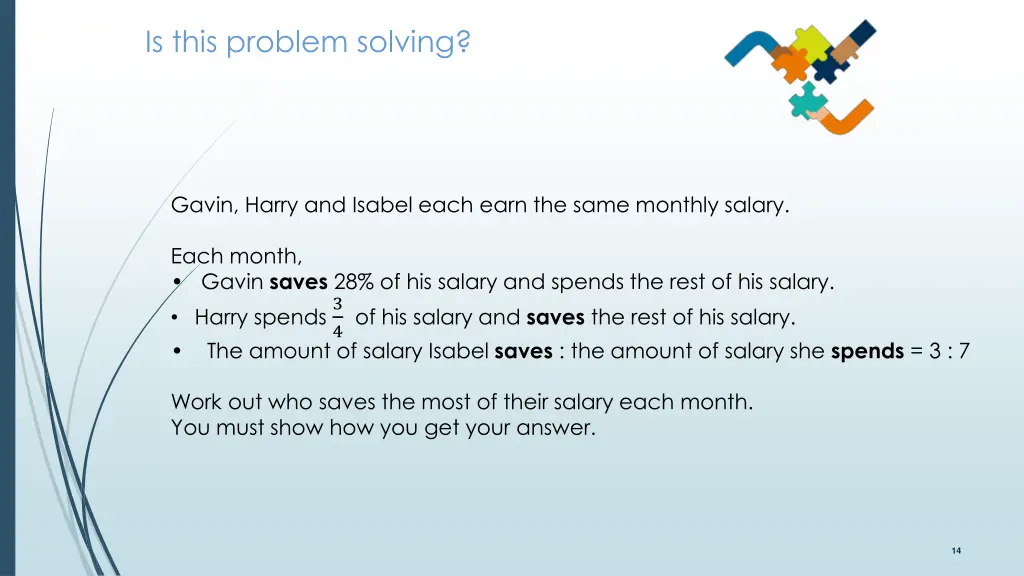 Is this problem solving?

Gavin, Harry and Isabel each earn the same monthly salary.

Each month,
• Gavin **saves** 28% of his salary and spends the rest of his salary.
• Harry spends $\frac{3}{4}$ of his salary and **saves** the rest of his salary.
• The amount of salary Isabel **saves** : the amount of salary she **spends** = 3 : 7

Work out who saves the most of their salary each month.
You must show how you get your answer.

14